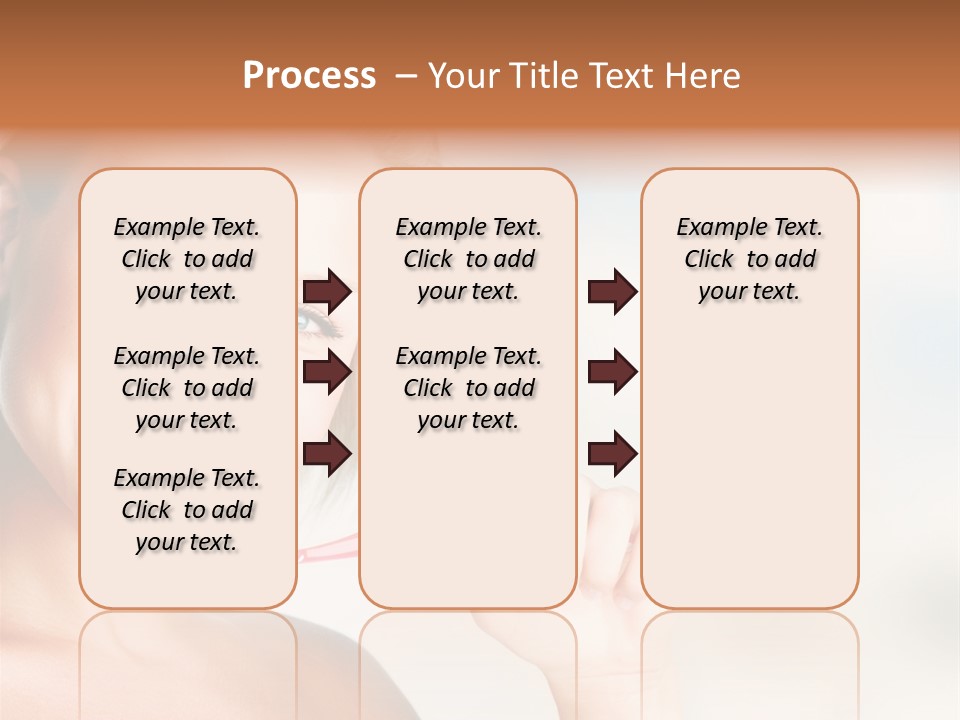 Process – Your Title Text Here

Example Text. Click to add your text.

Example Text. Click to add your text.

Example Text. Click to add your text.

Example Text. Click to add your text.

Example Text. Click to add your text.

Example Text. Click to add your text.